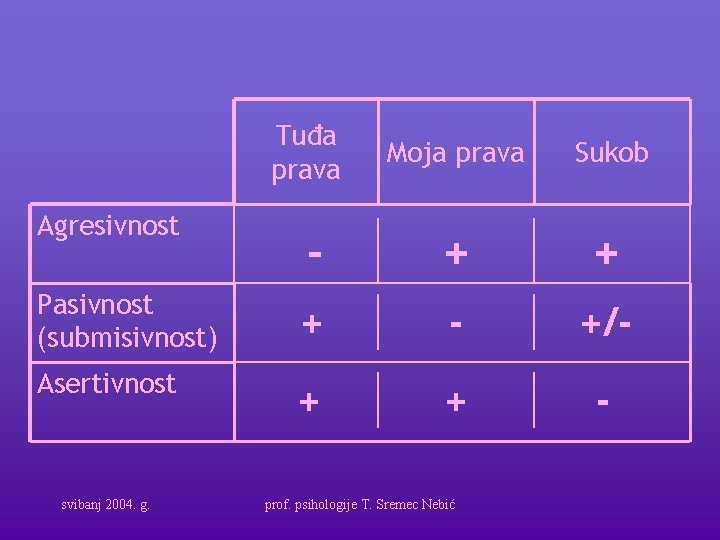 | | Tuđa prava | Moja prava | Sukob |
|---|---|---|---|
| Agresivnost | - | + | + |
| Pasivnost (submisivnost) | + | - | +/- |
| Asertivnost | + | + | - |

svibanj 2004. g.

prof. psihologije T. Sremec Nebić